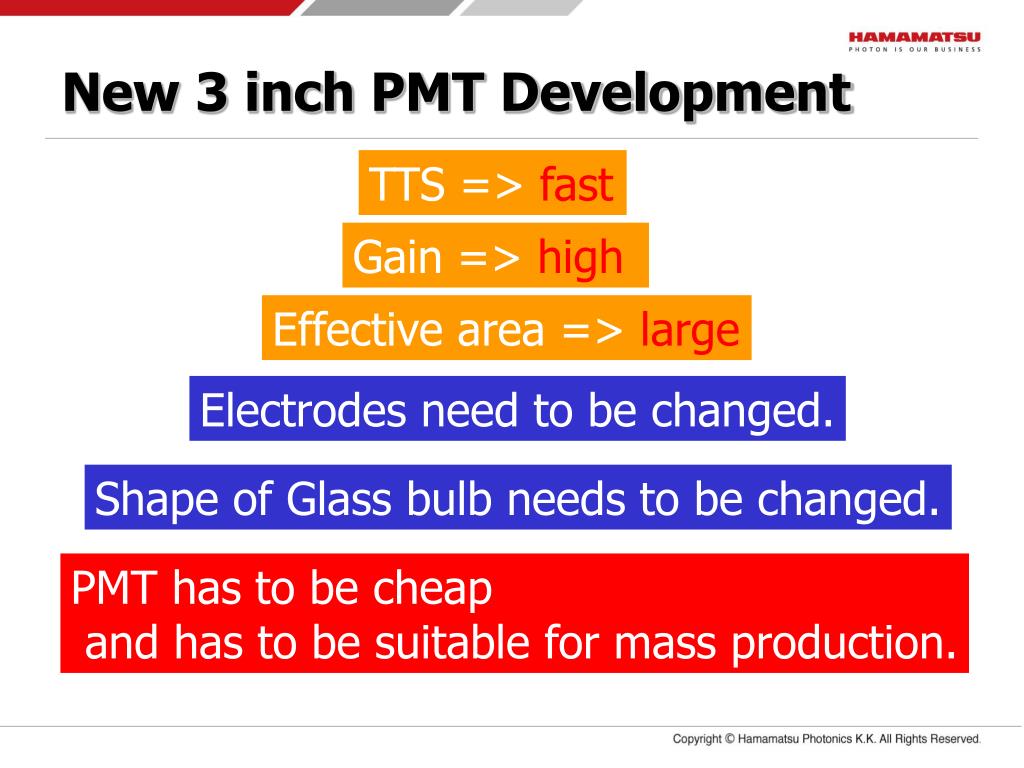 HAMAMATSU
PHOTON IS OUR BUSINESS

New 3 inch PMT Development

TTS => fast

Gain => high

Effective area => large

Electrodes need to be changed.

Shape of Glass bulb needs to be changed.

PMT has to be cheap
and has to be suitable for mass production.

Copyright © Hamamatsu Photonics K.K. All Rights Reserved.